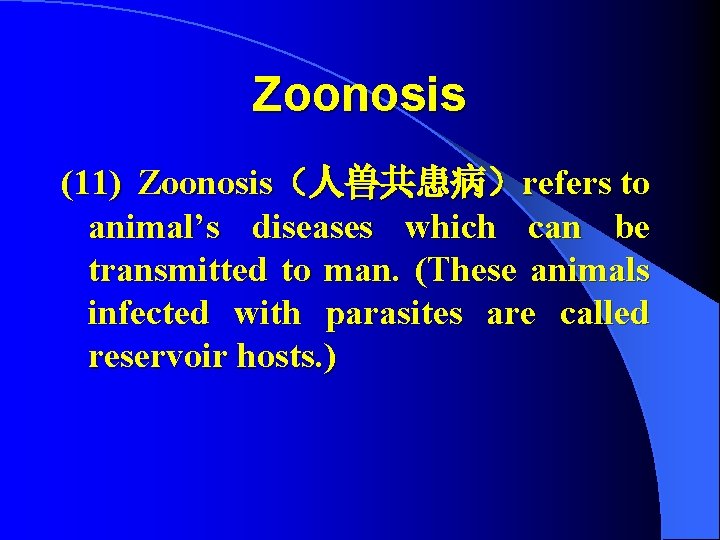 Zoonosis

(11) Zoonosis（人兽共患病）refers to animal’s diseases which can be transmitted to man. (These animals infected with parasites are called reservoir hosts.)